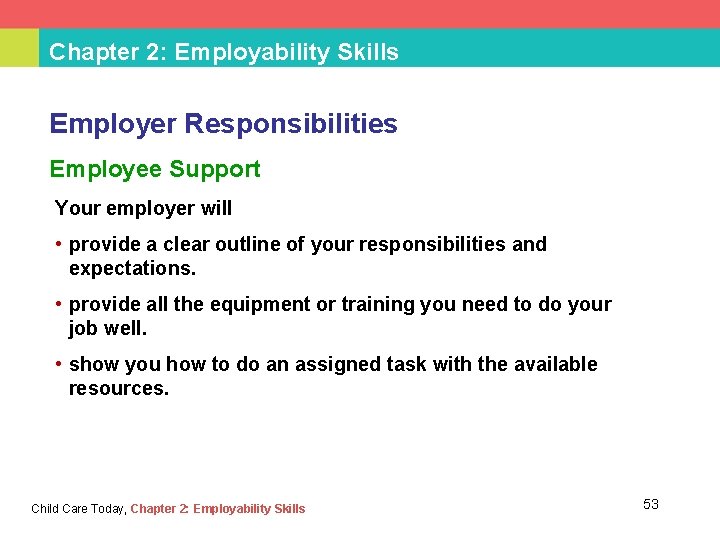 Chapter 2: Employability Skills

Employer Responsibilities

Employee Support

Your employer will

• provide a clear outline of your responsibilities and expectations.

• provide all the equipment or training you need to do your job well.

• show you how to do an assigned task with the available resources.

Child Care Today, Chapter 2: Employability Skills

53